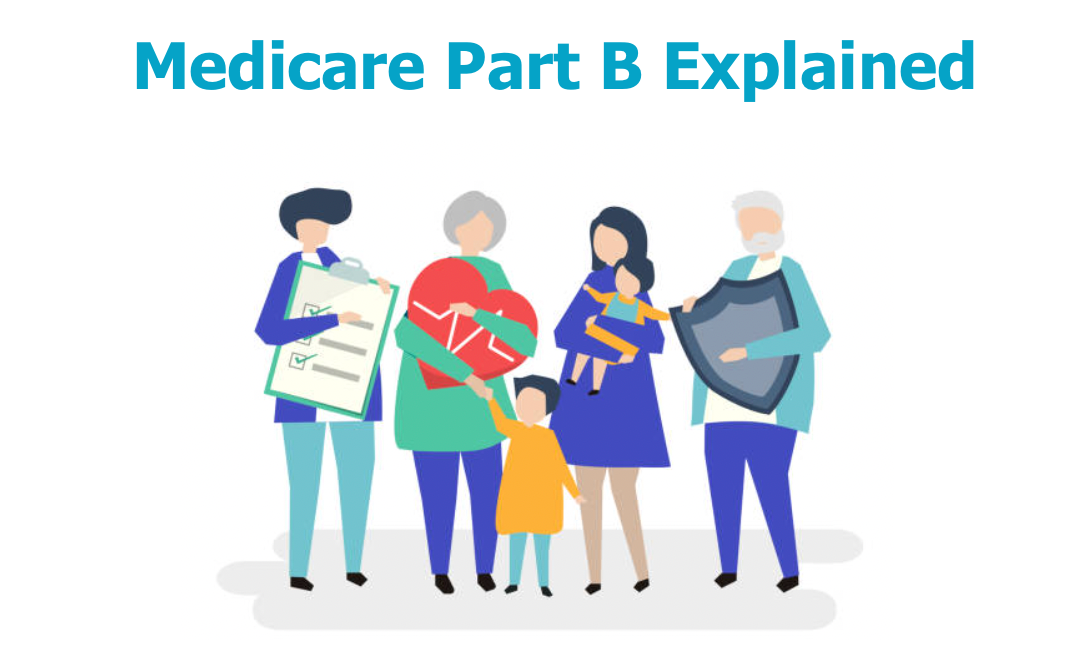 Medicare Part B Explained